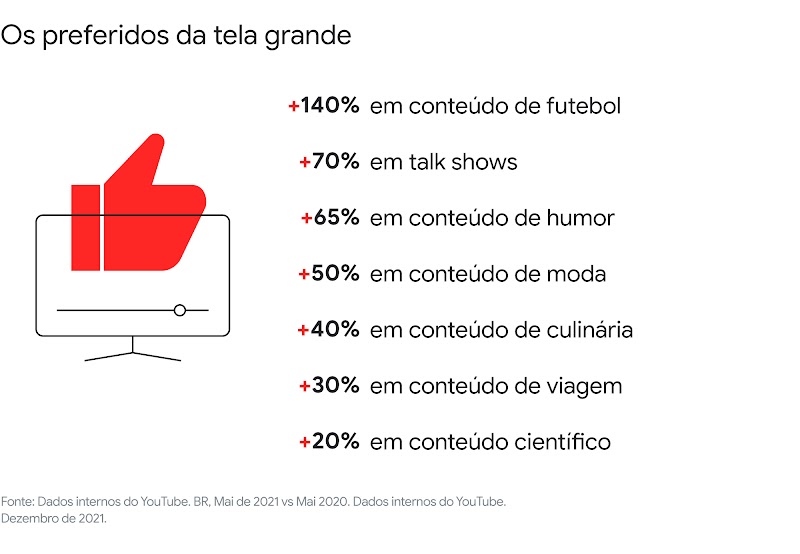 Os preferidos da tela grande

+140% em conteúdo de futebol

+70% em talk shows

+65% em conteúdo de humor

+50% em conteúdo de moda

+40% em conteúdo de culinária

+30% em conteúdo de viagem

+20% em conteúdo científico

Fonte: Dados internos do YouTube. BR, Mai de 2021 vs Mai 2020. Dados internos do YouTube. Dezembro de 2021.